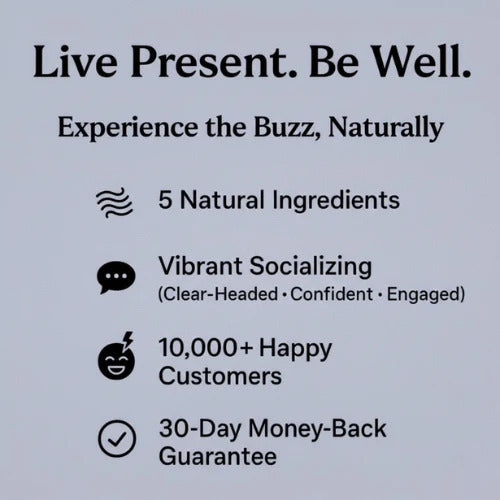 Live Present. Be Well.

Experience the Buzz, Naturally

5 Natural Ingredients

Vibrant Socializing
(Clear-Headed • Confident • Engaged)

10,000+ Happy Customers

30-Day Money-Back Guarantee